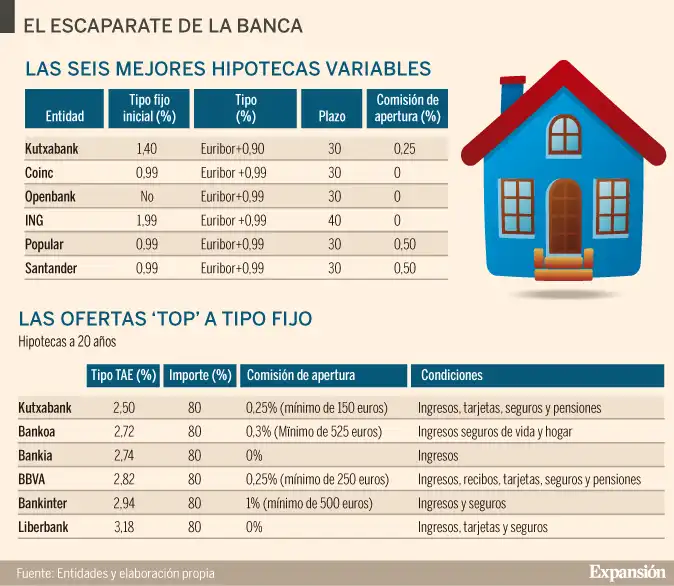 EL ESCAPARATE DE LA BANCA

LAS SEIS MEJORES HIPOTECAS VARIABLES

| Entidad | Tipo fijo inicial (%) | Tipo (%) | Plazo | Comisión de apertura (%) |
|---|---|---|---|---|
| Kutxabank | 1,40 | Euribor+0,90 | 30 | 0,25 |
| Coinc | 0,99 | Euribor +0,99 | 30 | 0 |
| Openbank | No | Euribor+0,99 | 30 | 0 |
| ING | 1,99 | Euribor +0,99 | 40 | 0 |
| Popular | 0,99 | Euribor+0,99 | 30 | 0,50 |
| Santander | 0,99 | Euribor+0,99 | 30 | 0,50 |

LAS OFERTAS 'TOP' A TIPO FIJO

Hipotecas a 20 años

| | Tipo TAE (%) | Importe (%) | Comisión de apertura | Condiciones |
|---|---|---|---|---|
| Kutxabank | 2,50 | 80 | 0,25% (mínimo de 150 euros) | Ingresos, tarjetas, seguros y pensiones |
| Bankoa | 2,72 | 80 | 0,3% (Mínimo de 525 euros) | Ingresos seguros de vida y hogar |
| Bankia | 2,74 | 80 | 0% | Ingresos |
| BBVA | 2,82 | 80 | 0,25% (mínimo de 250 euros) | Ingresos, recibos, tarjetas, seguros y pensiones |
| Bankinter | 2,94 | 80 | 1% (mínimo de 500 euros) | Ingresos y seguros |
| Liberbank | 3,18 | 80 | 0% | Ingresos, tarjetas y seguros |

Fuente: Entidades y elaboración propia

Expansión